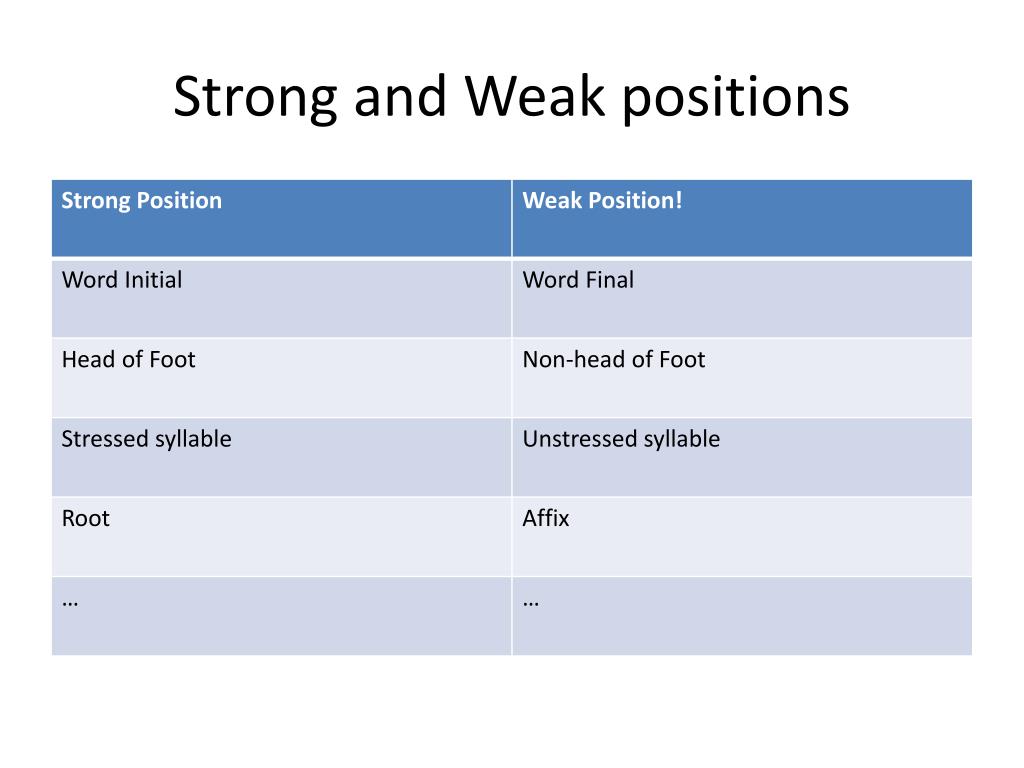 Strong and Weak positions

| Strong Position | Weak Position! |
|---|---|
| Word Initial | Word Final |
| Head of Foot | Non-head of Foot |
| Stressed syllable | Unstressed syllable |
| Root | Affix |
| … | … |